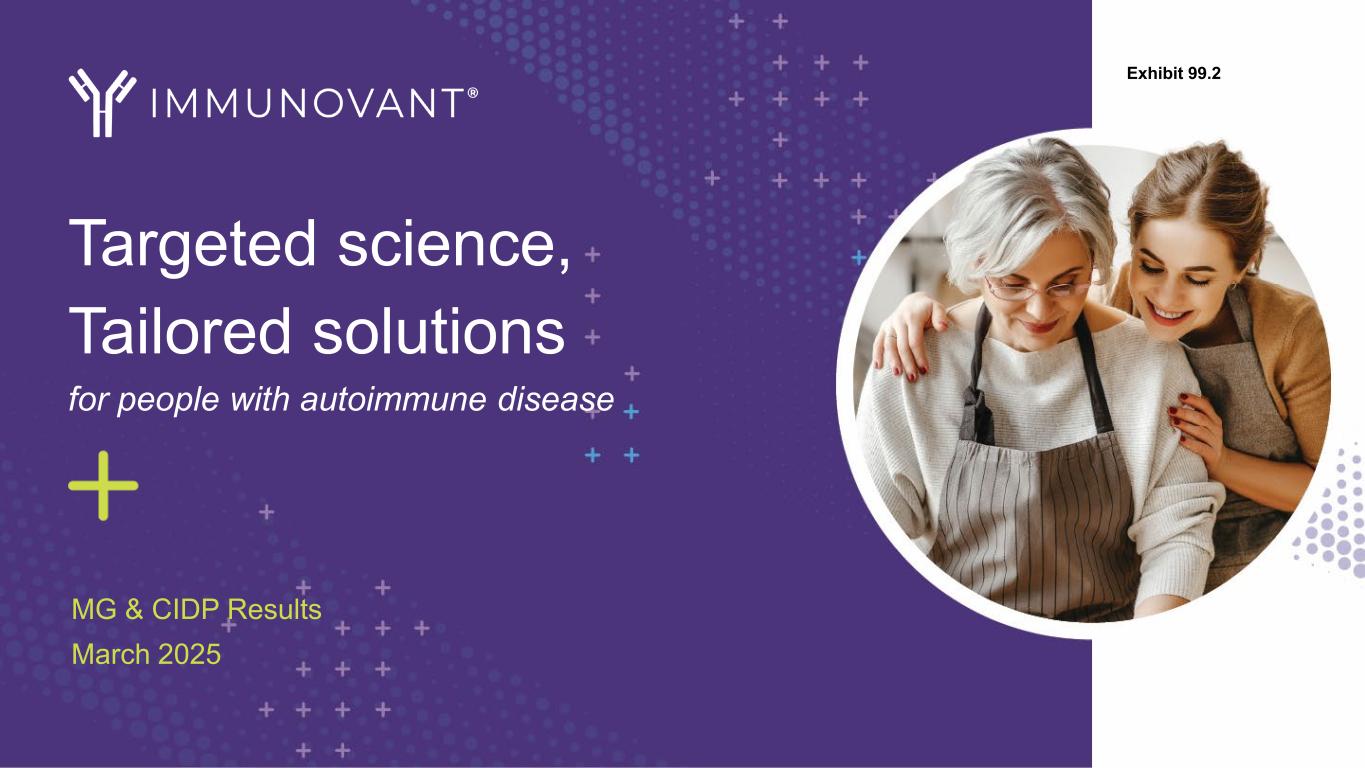 IMMUNOVANT®

Exhibit 99.2

Targeted science, Tailored solutions

for people with autoimmune disease

MG & CIDP Results

March 2025